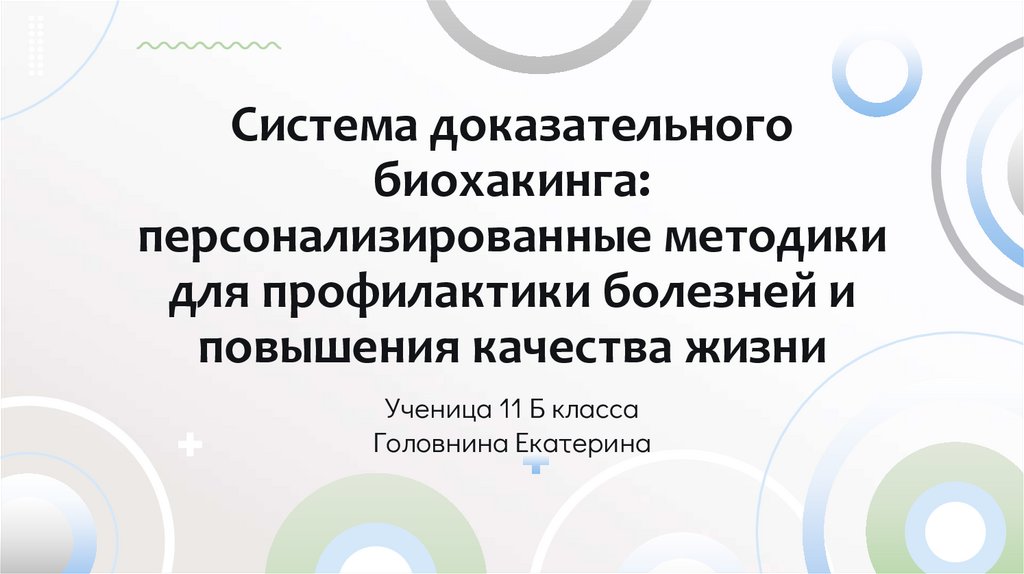 Система доказательного биохакинга: персонализированные методики для профилактики болезней и повышения качества жизни

Ученица 11 Б класса
Головнина Екатерина